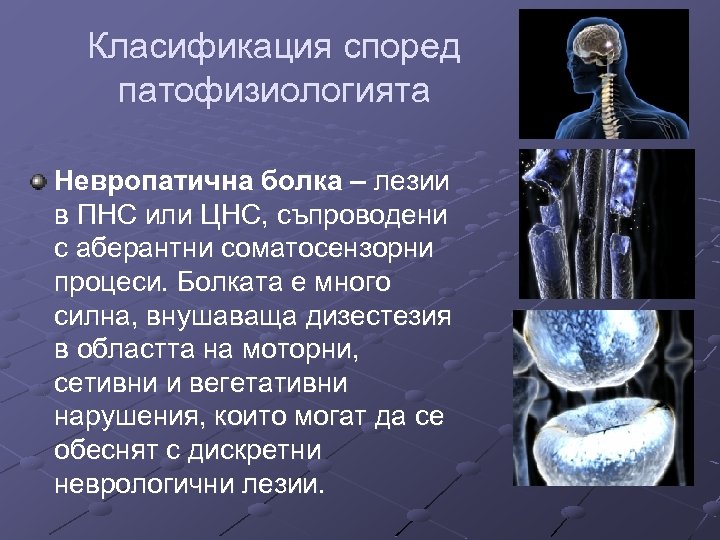 Класификация според патофизиологията

Невропатична болка – лезии в ПНС или ЦНС, съпроводени с аберантни соматосензорни процеси. Болката е много силна, внушаваща дизестезия в областта на моторни, сетивни и вегетативни нарушения, които могат да се обеснят с дискретни неврологични лезии.